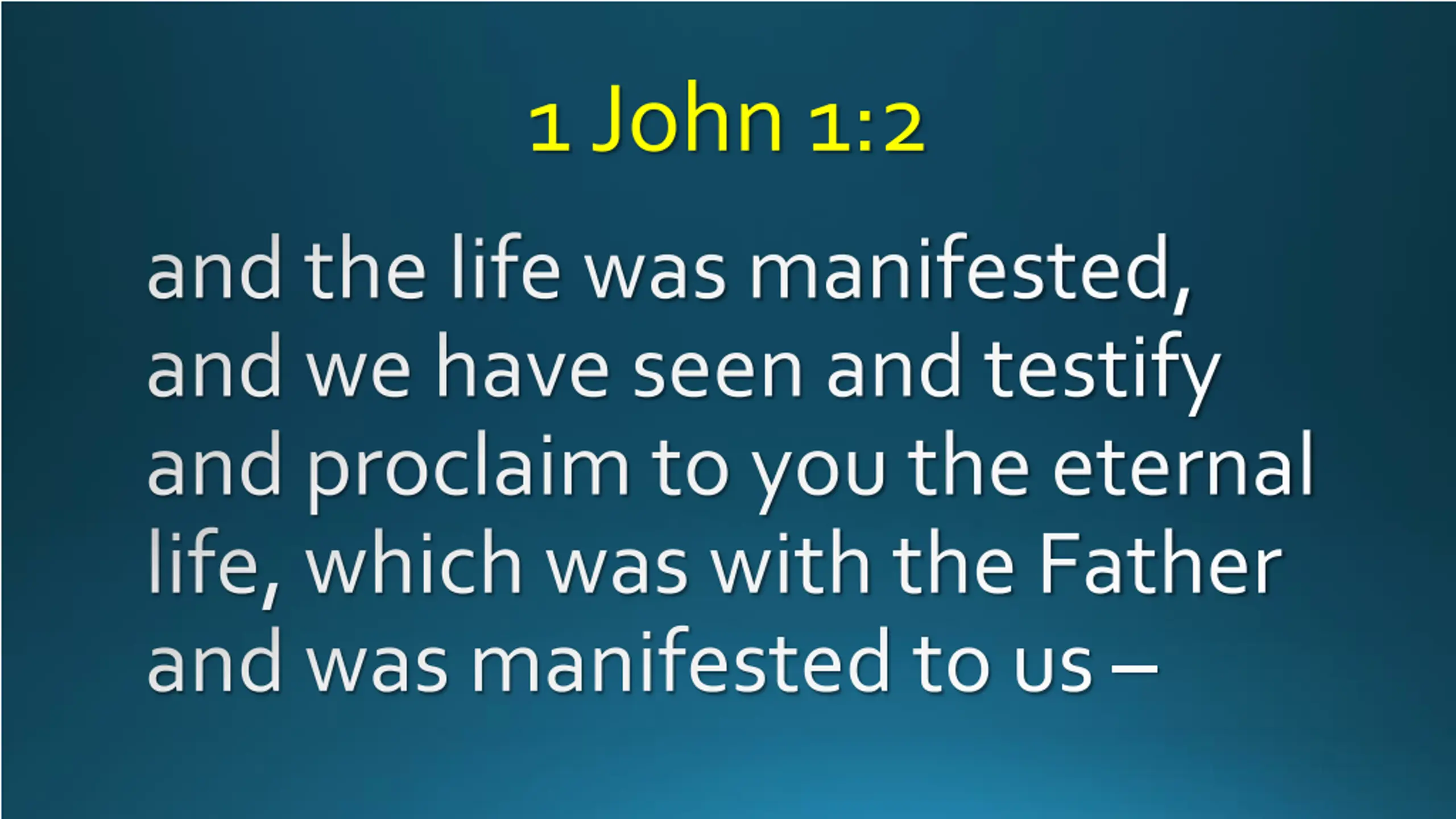 1 John 1:2

and the life was manifested, and we have seen and testify and proclaim to you the eternal life, which was with the Father and was manifested to us –